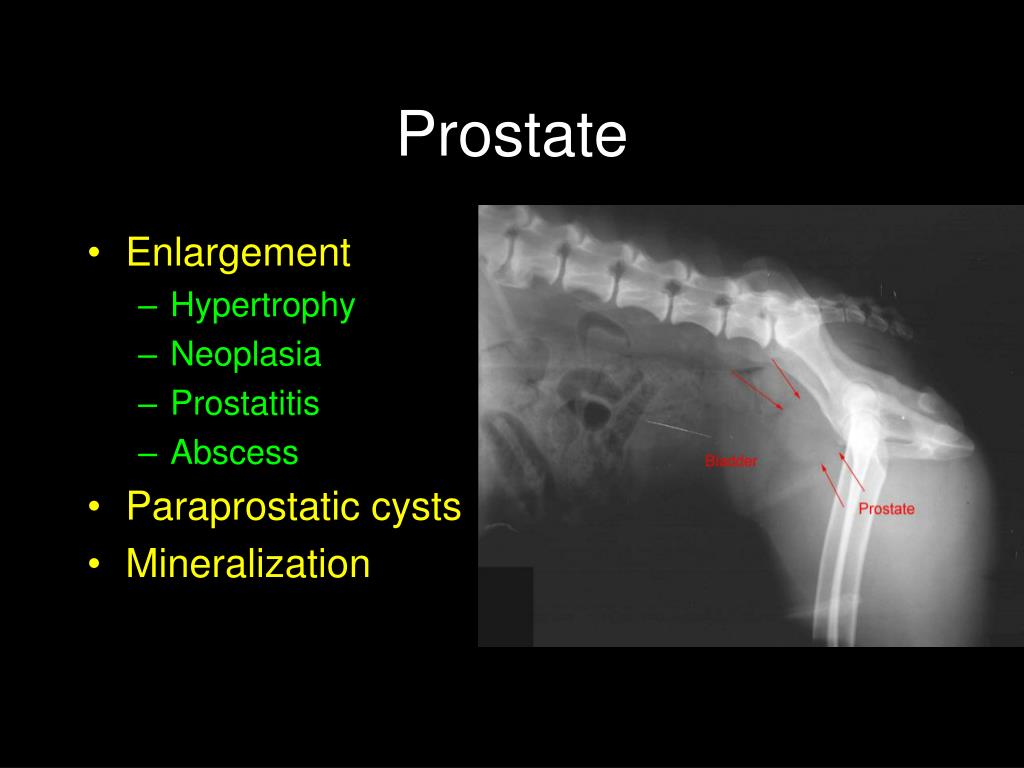 Prostate

• Enlargement
– Hypertrophy
– Neoplasia
– Prostatitis
– Abscess
• Paraprostatic cysts
• Mineralization

Bladder

Prostate